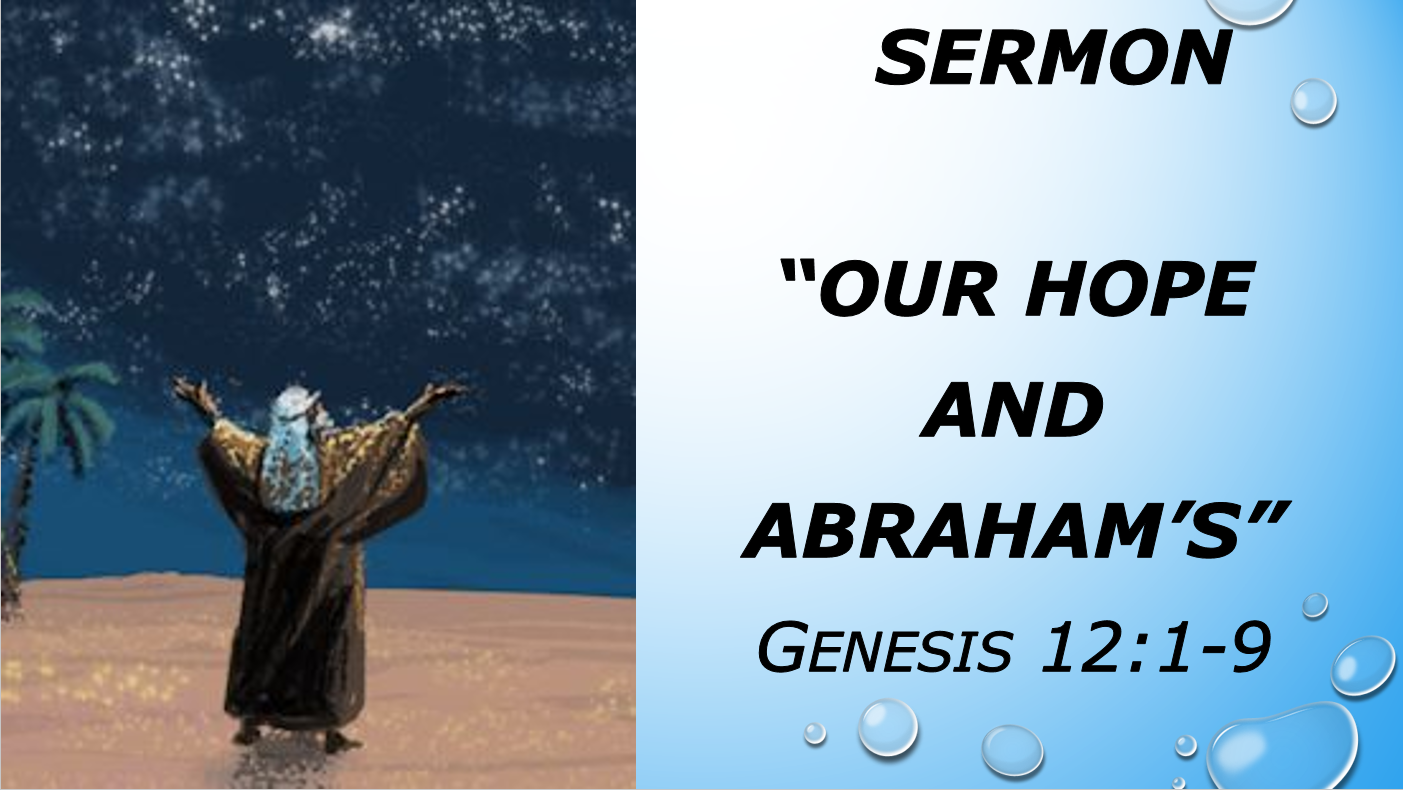 SERMON

"OUR HOPE AND ABRAHAM'S"

GENESIS 12:1-9